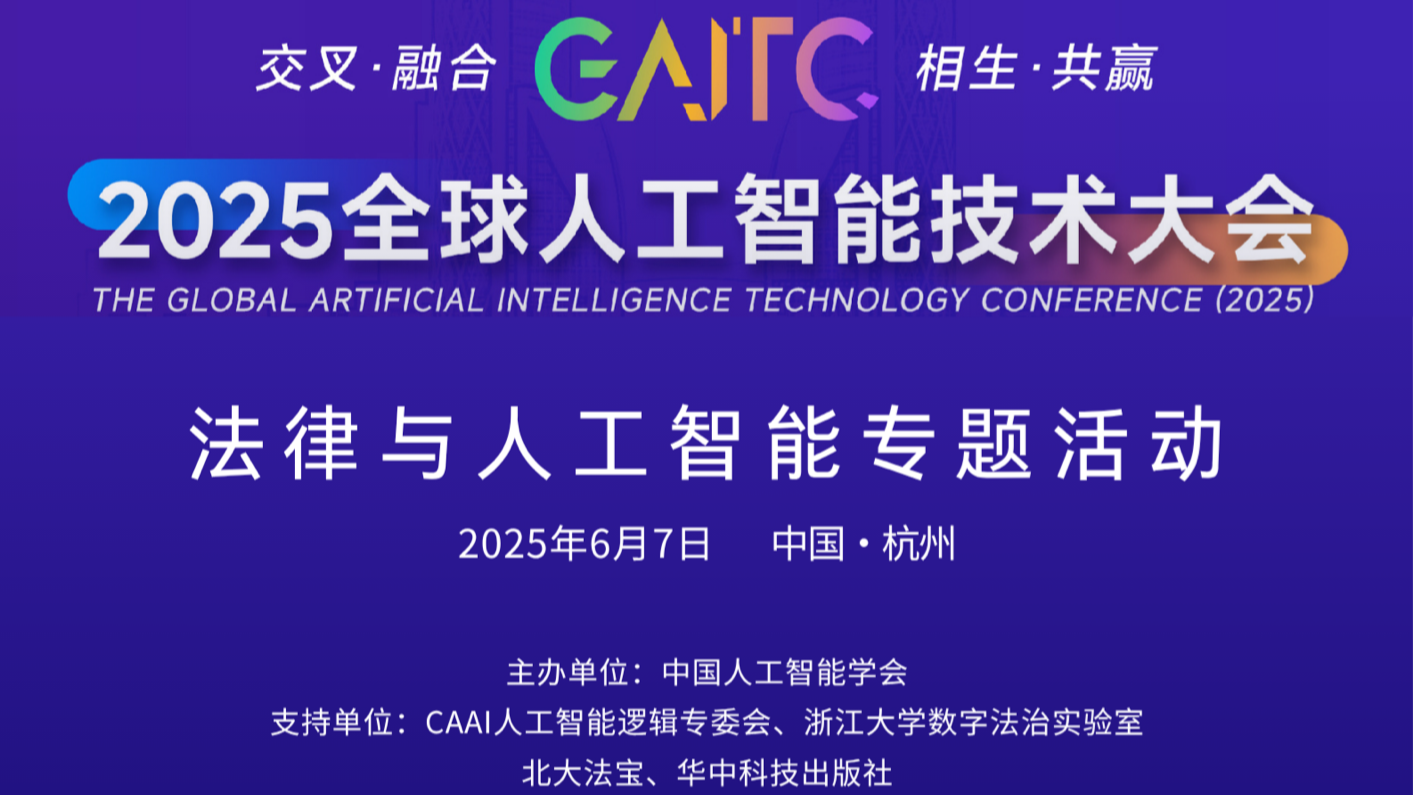 交叉·融合 GAITC 相生·共赢

2025全球人工智能技术大会

THE GLOBAL ARTIFICIAL INTELLIGENCE TECHNOLOGY CONFERENCE (2025)

法律与人工智能专题活动

2025年6月7日 中国·杭州

主办单位：中国人工智能学会

支持单位：CAAI人工智能逻辑专委会、浙江大学数字法治实验室

北大法宝、华中科技出版社